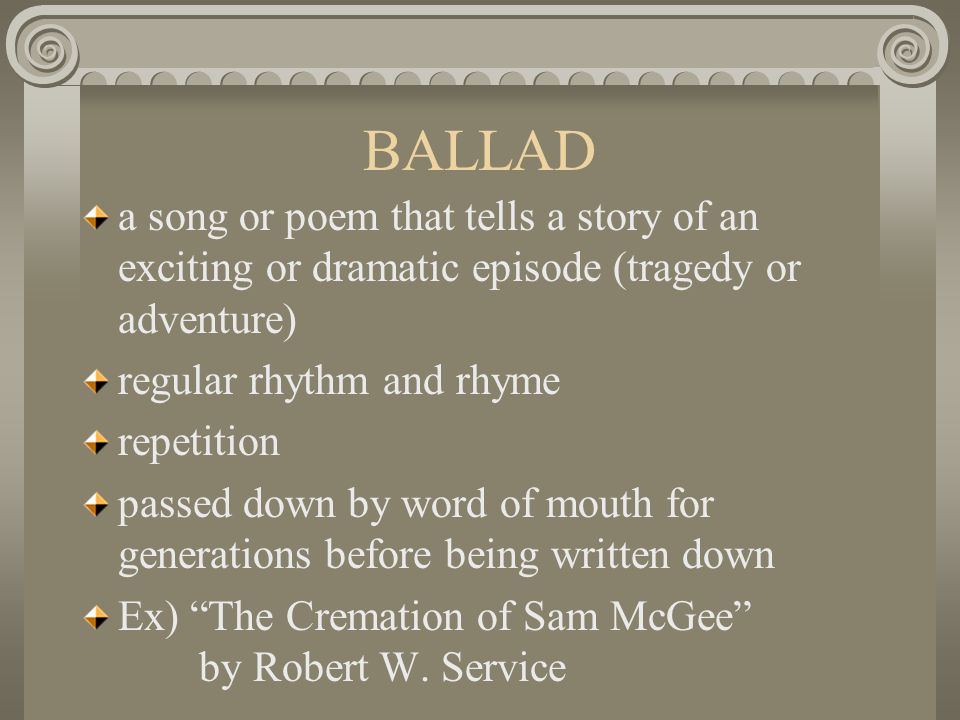 BALLAD

a song or poem that tells a story of an exciting or dramatic episode (tragedy or adventure)

regular rhythm and rhyme

repetition

passed down by word of mouth for generations before being written down

Ex) “The Cremation of Sam McGee” by Robert W. Service